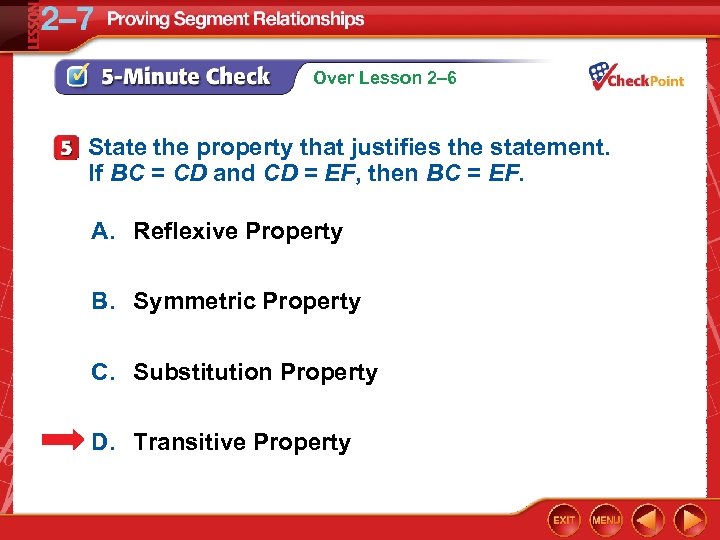 LESSON 2–7 Proving Segment Relationships

5-Minute Check Over Lesson 2–6

CheckPoint

5 State the property that justifies the statement. If $BC = CD$ and $CD = EF$, then $BC = EF$.

A. Reflexive Property

B. Symmetric Property

C. Substitution Property

D. Transitive Property

EXIT MENU